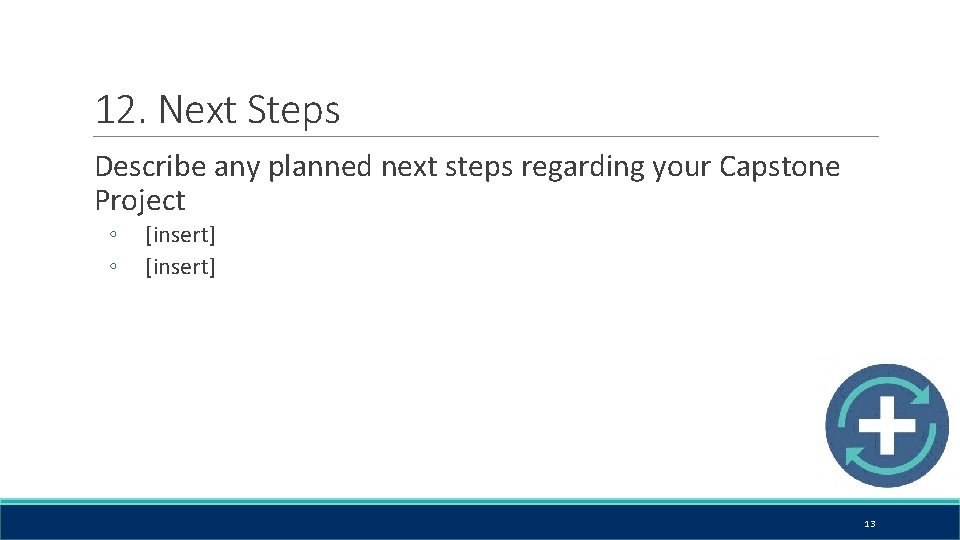 12. Next Steps

Describe any planned next steps regarding your Capstone Project

◦ [insert]
◦ [insert]

13